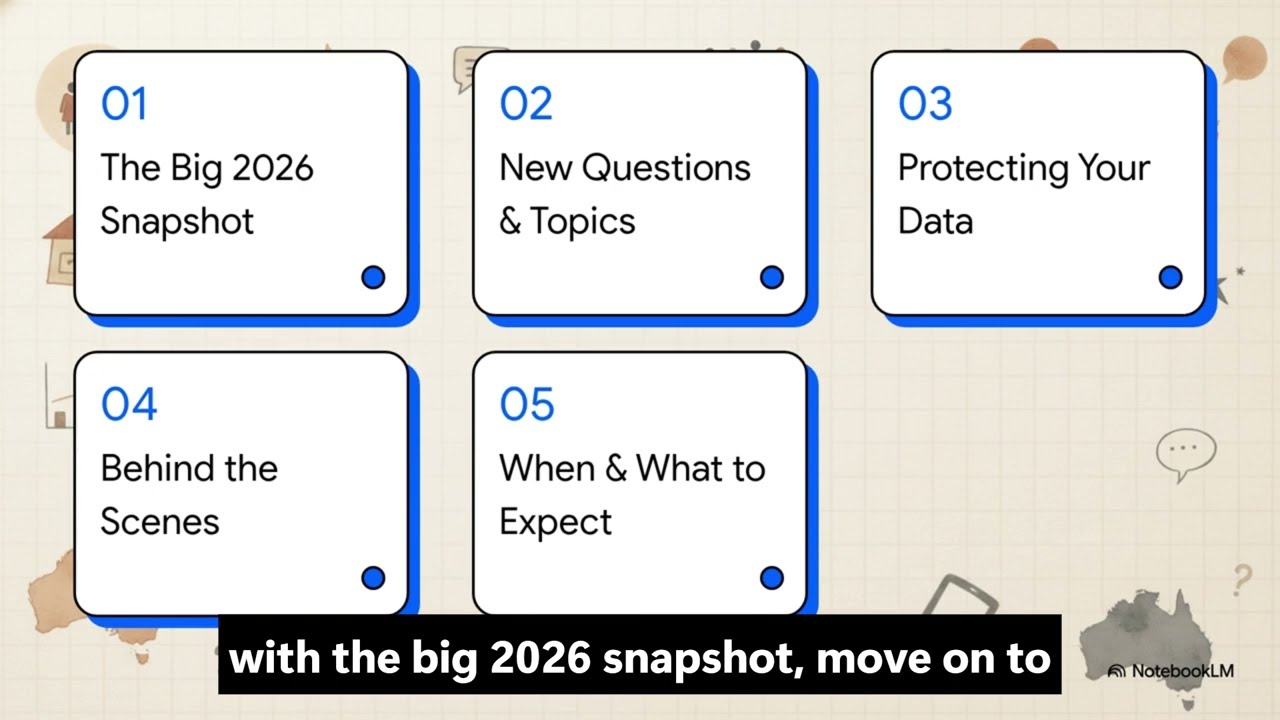 01
The Big 2026 Snapshot

02
New Questions & Topics

03
Protecting Your Data

04
Behind the Scenes

05
When & What to Expect

with the big 2026 snapshot, move on to

NotebookLM